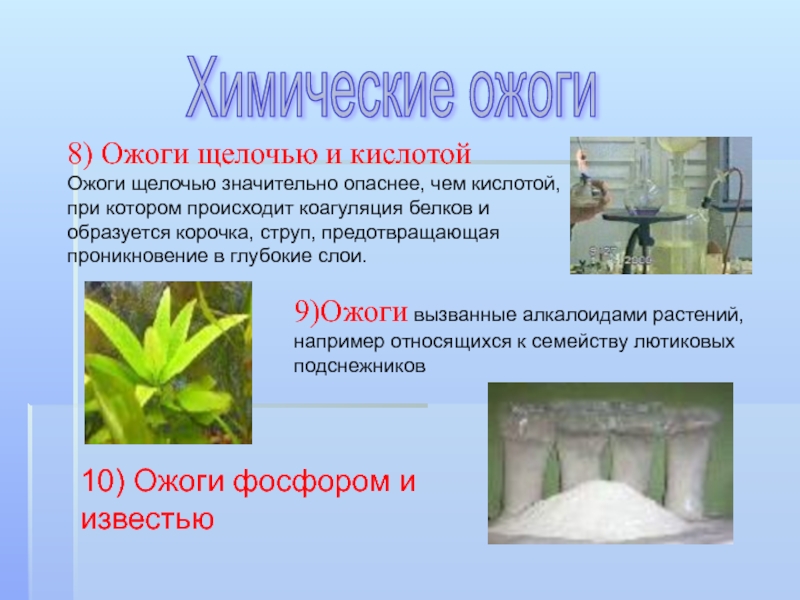 Химические ожоги

8) Ожоги щелочью и кислотой
Ожоги щелочью значительно опаснее, чем кислотой, при котором происходит коагуляция белков и образуется корочка, струп, предотвращающая проникновение в глубокие слои.

9)Ожоги вызванные алкалоидами растений, например относящихся к семейству лютиковых подснежников

10) Ожоги фосфором и известью